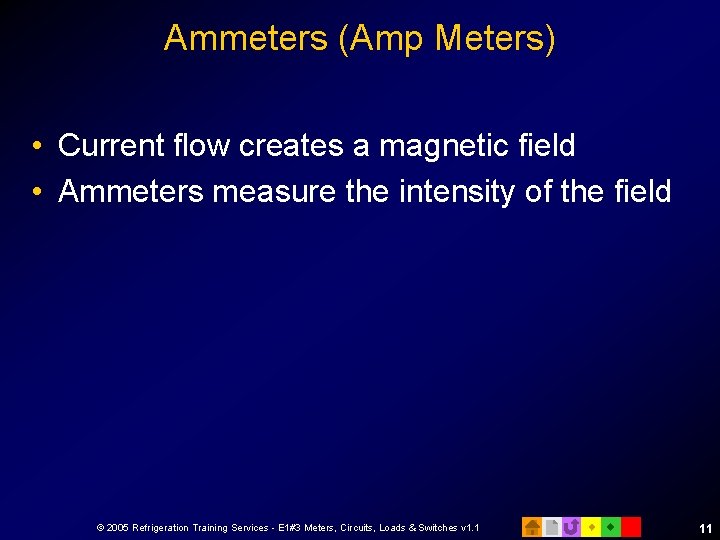 Ammeters (Amp Meters)

• Current flow creates a magnetic field
• Ammeters measure the intensity of the field

© 2005 Refrigeration Training Services - E1#3 Meters, Circuits, Loads & Switches v1.1

11